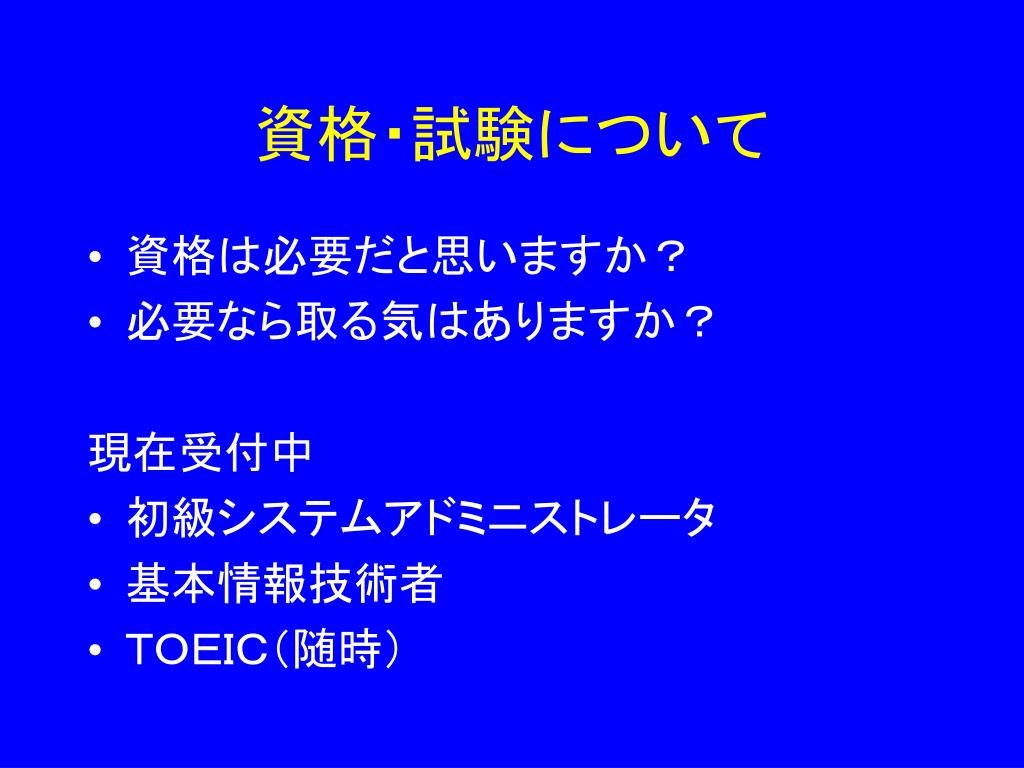 資格･試験について

• 資格は必要だと思いますか？
• 必要なら取る気はありますか？

現在受付中
• 初級システムアドミニストレータ
• 基本情報技術者
• TOEIC（随時）